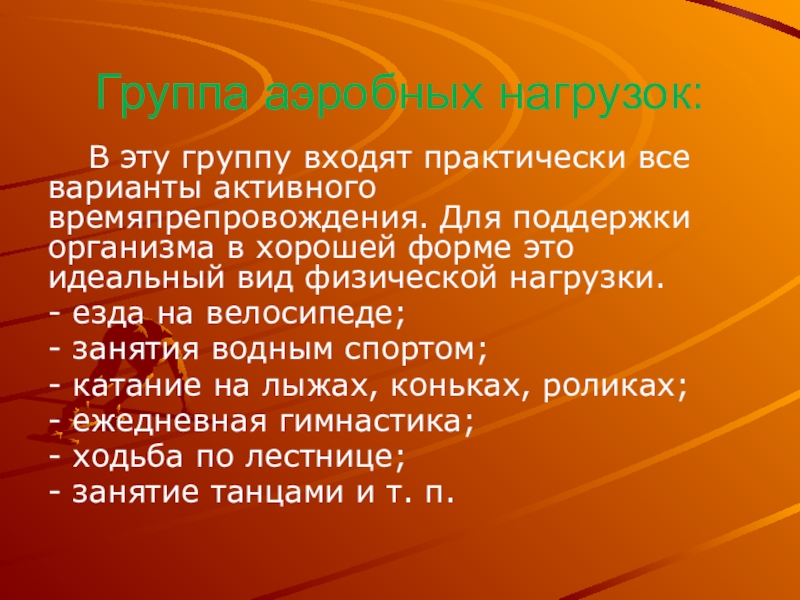 Группа аэробных нагрузок:

В эту группу входят практически все варианты активного времяпрепровождения. Для поддержки организма в хорошей форме это идеальный вид физической нагрузки.
- езда на велосипеде;
- занятия водным спортом;
- катание на лыжах, коньках, роликах;
- ежедневная гимнастика;
- ходьба по лестнице;
- занятие танцами и т. п.